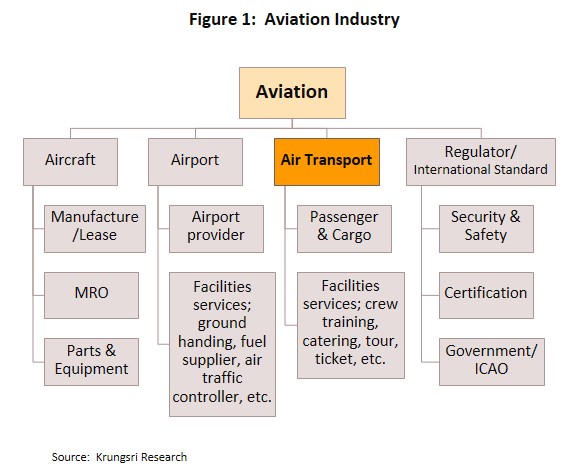 Figure 1: Aviation Industry

Aviation

Aircraft

Manufacture /Lease

MRO

Parts & Equipment

Airport

Airport provider

Facilities services; ground handing, fuel supplier, air traffic controller, etc.

Air Transport

Passenger & Cargo

Facilities services; crew training, catering, tour, ticket, etc.

Regulator/ International Standard

Security & Safety

Certification

Government/ ICAO

Source: Krungsri Research